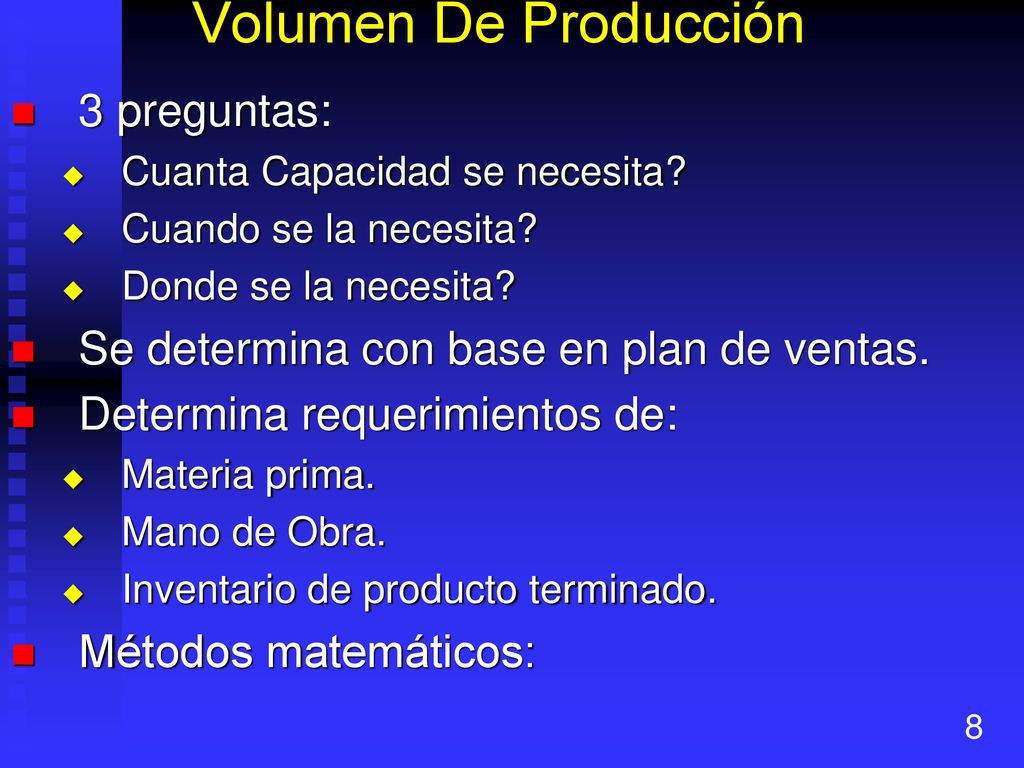 Volumen De Producción

3 preguntas:
Cuanta Capacidad se necesita?
Cuando se la necesita?
Donde se la necesita?

Se determina con base en plan de ventas.

Determina requerimientos de:
Materia prima.
Mano de Obra.
Inventario de producto terminado.

Métodos matemáticos:

8